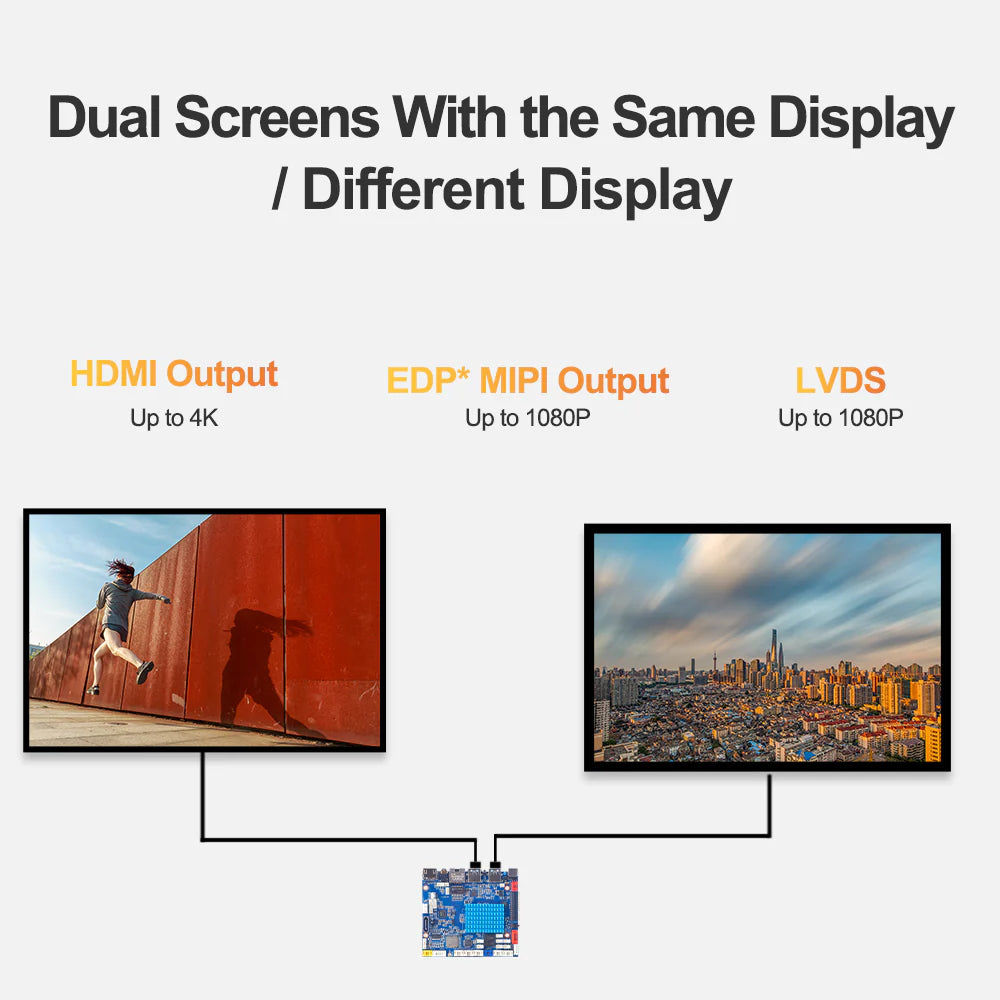 Dual Screens With the Same Display / Different Display

HDMI Output
Up to 4K

EDP* MIPI Output
Up to 1080P

LVDS
Up to 1080P